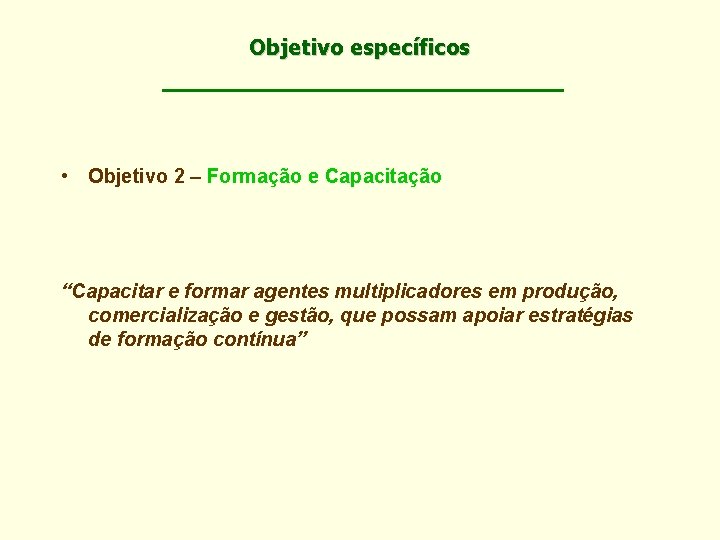 Objetivo específicos

• Objetivo 2 – Formação e Capacitação

“Capacitar e formar agentes multiplicadores em produção, comercialização e gestão, que possam apoiar estratégias de formação contínua”